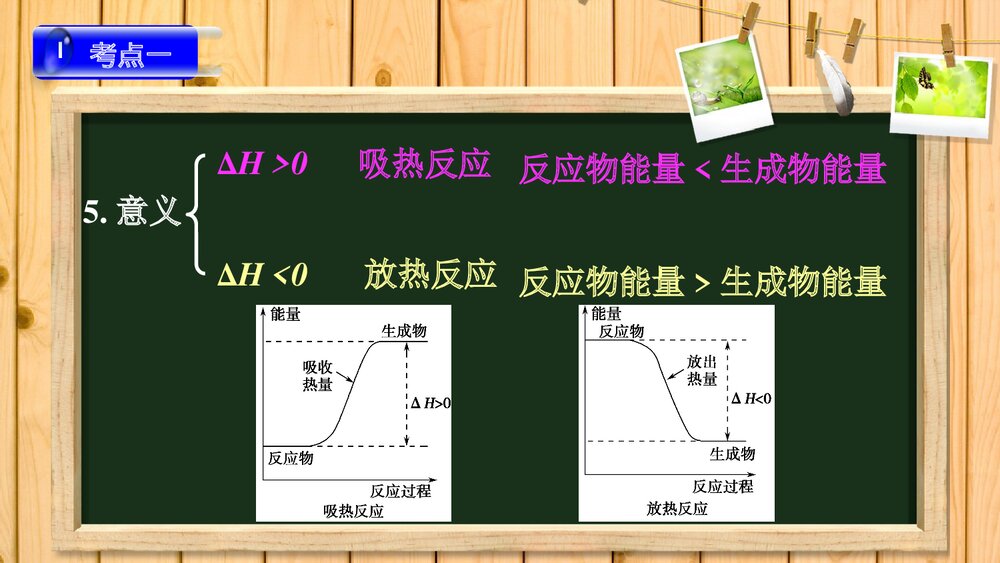 考点一

5. 意义

$\Delta H>0$ 吸热反应 反应物能量 < 生成物能量

$\Delta H<0$ 放热反应 反应物能量 > 生成物能量

能量
生成物
吸收热量
$\Delta H>0$
反应物
反应过程
吸热反应

能量
反应物
放出热量
$\Delta H<0$
生成物
反应过程
放热反应